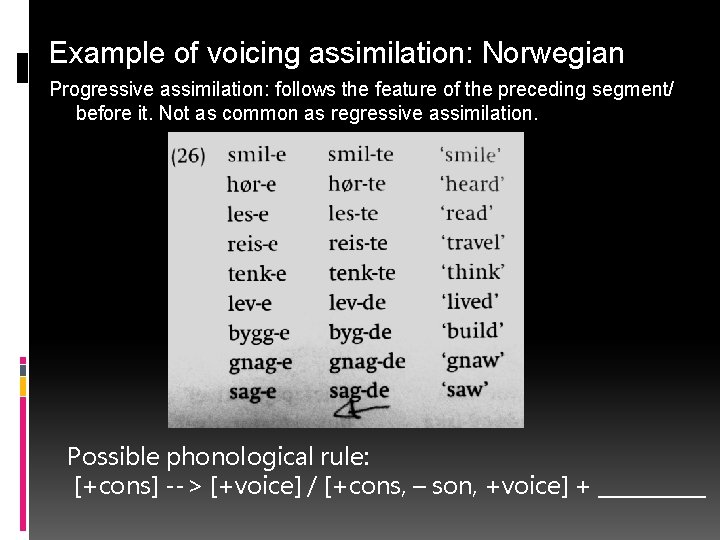 Example of voicing assimilation: Norwegian

Progressive assimilation: follows the feature of the preceding segment/ before it. Not as common as regressive assimilation.

| (26) | smil-e | smil-te | 'smile' |
|---|---|---|---|
| | hør-e | hør-te | 'heard' |
| | les-e | les-te | 'read' |
| | reis-e | reis-te | 'travel' |
| | tenk-e | tenk-te | 'think' |
| | lev-e | lev-de | 'lived' |
| | bygg-e | byg-de | 'build' |
| | gnag-e | gnag-de | 'gnaw' |
| | sag-e | sag-de | 'saw' |

Possible phonological rule:
[+cons] --> [+voice] / [+cons, – son, +voice] + ________